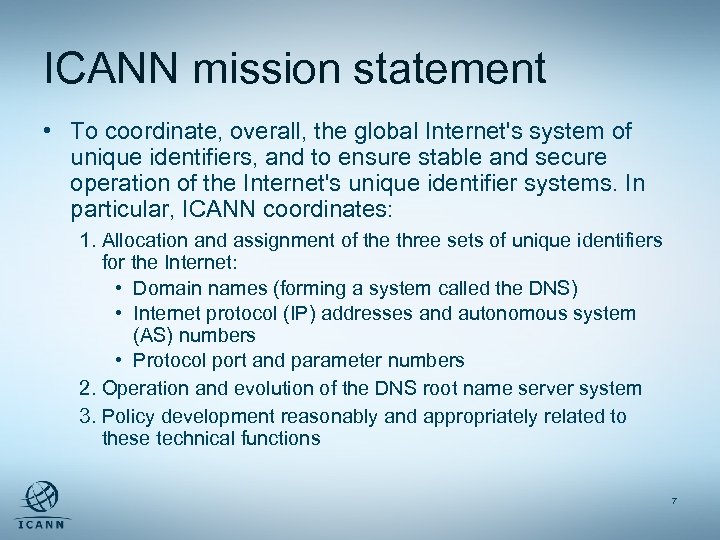 ICANN mission statement

• To coordinate, overall, the global Internet's system of unique identifiers, and to ensure stable and secure operation of the Internet's unique identifier systems. In particular, ICANN coordinates:

1. Allocation and assignment of the three sets of unique identifiers for the Internet:
• Domain names (forming a system called the DNS)
• Internet protocol (IP) addresses and autonomous system (AS) numbers
• Protocol port and parameter numbers
2. Operation and evolution of the DNS root name server system
3. Policy development reasonably and appropriately related to these technical functions

ICANN

7